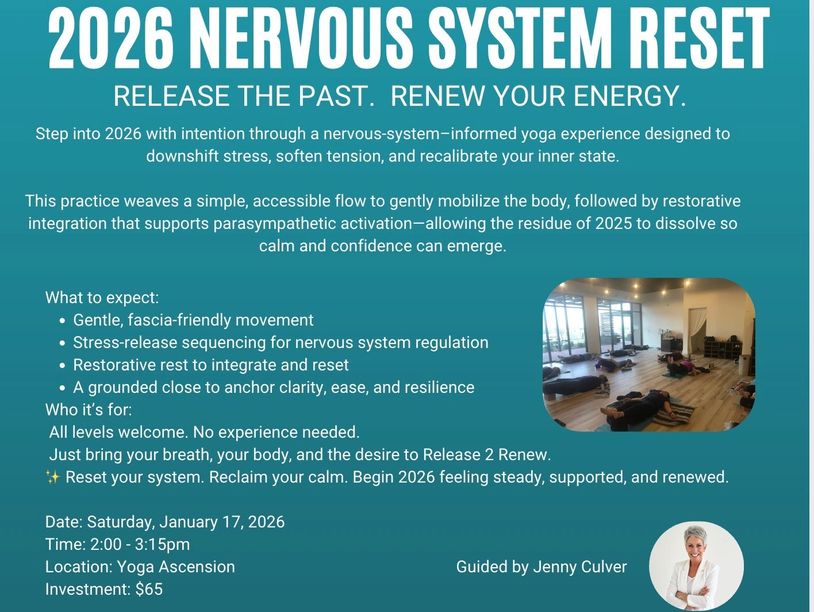 2026 NERVOUS SYSTEM RESET

RELEASE THE PAST.  RENEW YOUR ENERGY.

Step into 2026 with intention through a nervous-system–informed yoga experience designed to downshift stress, soften tension, and recalibrate your inner state.

This practice weaves a simple, accessible flow to gently mobilize the body, followed by restorative integration that supports parasympathetic activation—allowing the residue of 2025 to dissolve so calm and confidence can emerge.

What to expect:
• Gentle, fascia-friendly movement
• Stress-release sequencing for nervous system regulation
• Restorative rest to integrate and reset
• A grounded close to anchor clarity, ease, and resilience
Who it's for:
All levels welcome. No experience needed.
Just bring your breath, your body, and the desire to Release 2 Renew.
✨ Reset your system. Reclaim your calm. Begin 2026 feeling steady, supported, and renewed.

Date: Saturday, January 17, 2026
Time: 2:00 - 3:15pm
Location: Yoga Ascension
Investment: $65

Guided by Jenny Culver